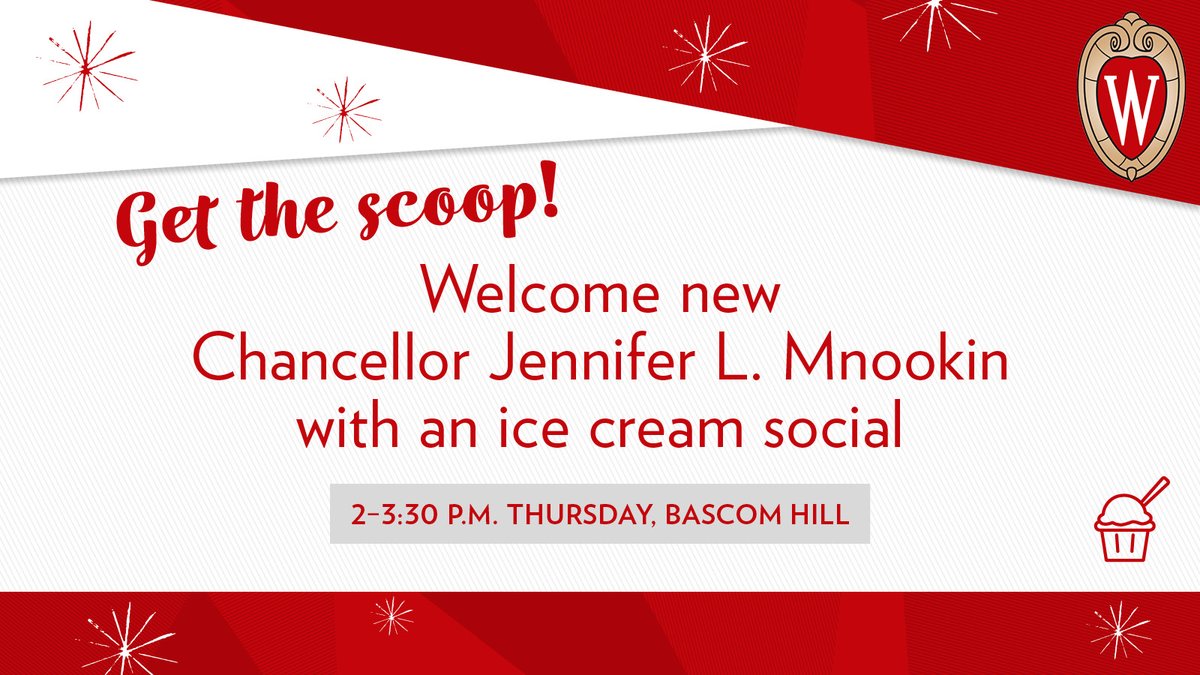 W

Get the scoop!

Welcome new Chancellor Jennifer L. Mnookin with an ice cream social

2–3:30 P.M. THURSDAY, BASCOM HILL